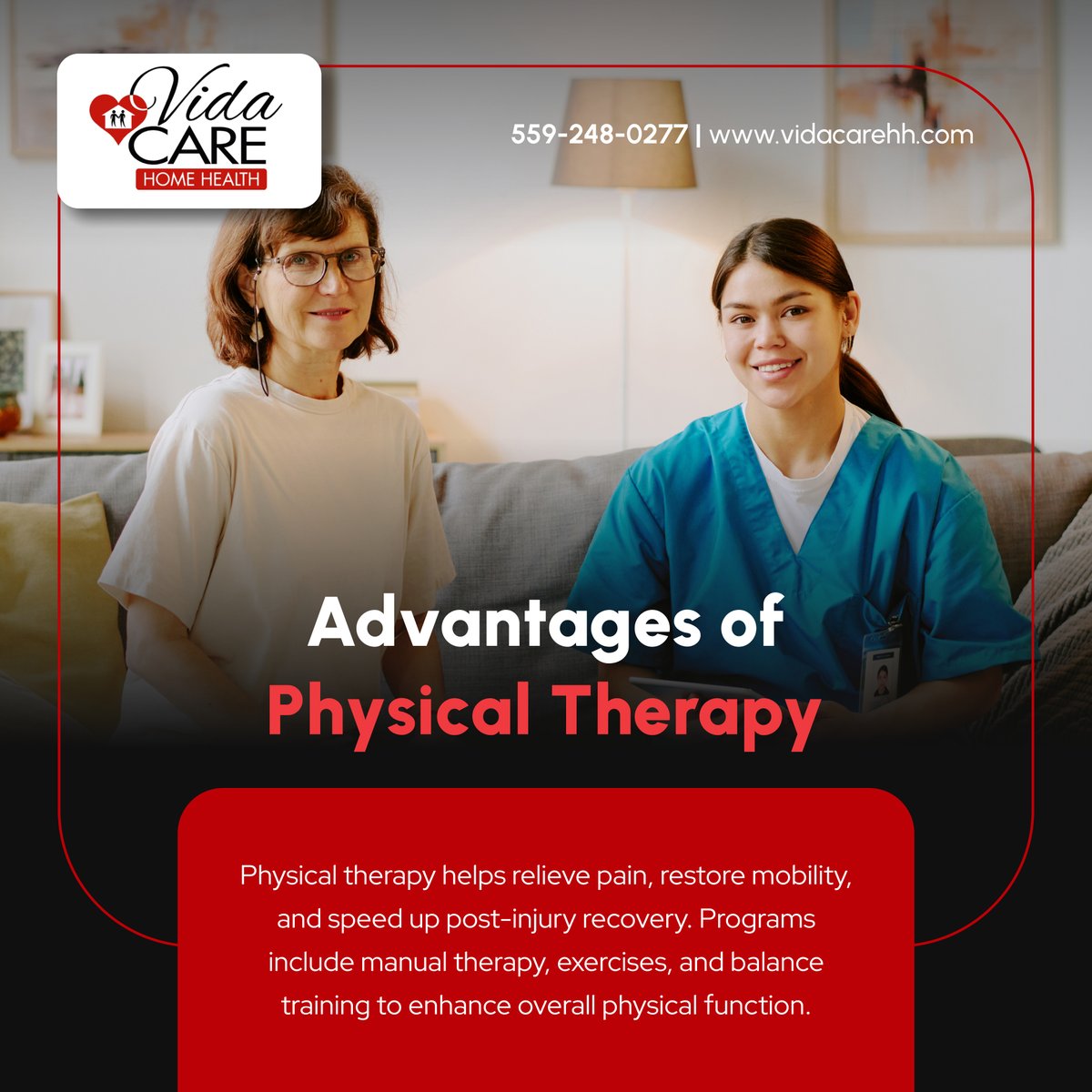 Vida CARE HOME HEALTH

559-248-0277 | www.vidacarehh.com

Advantages of Physical Therapy

Physical therapy helps relieve pain, restore mobility, and speed up post-injury recovery. Programs include manual therapy, exercises, and balance training to enhance overall physical function.